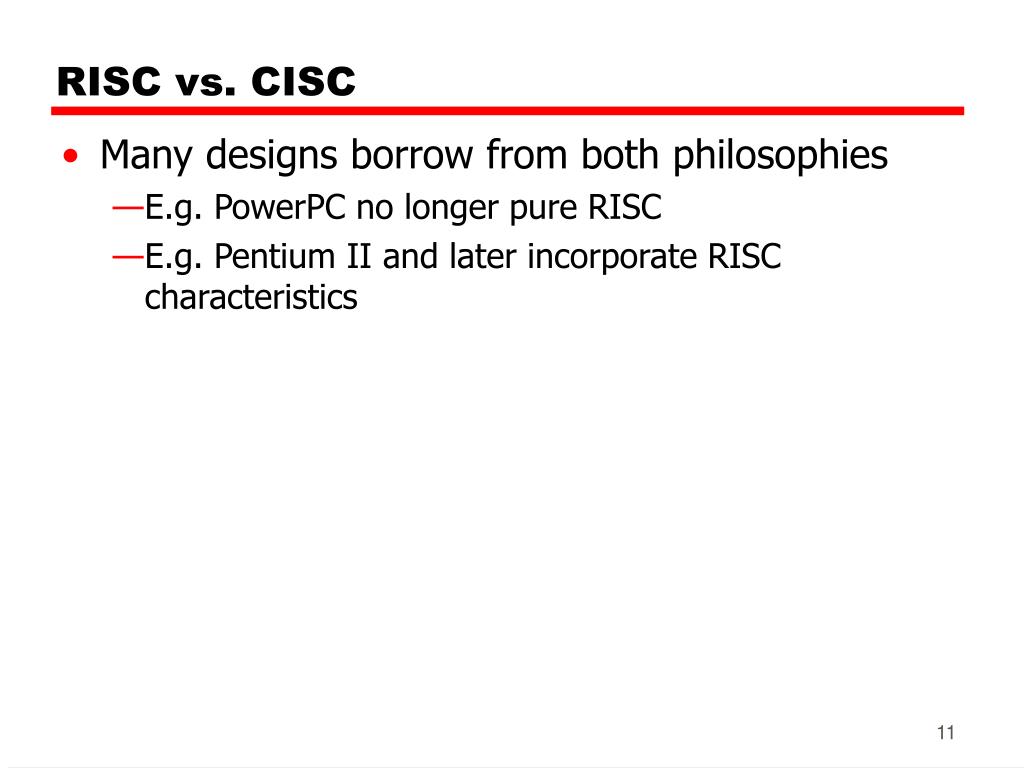 RISC vs. CISC

• Many designs borrow from both philosophies
—E.g. PowerPC no longer pure RISC
—E.g. Pentium II and later incorporate RISC characteristics

11